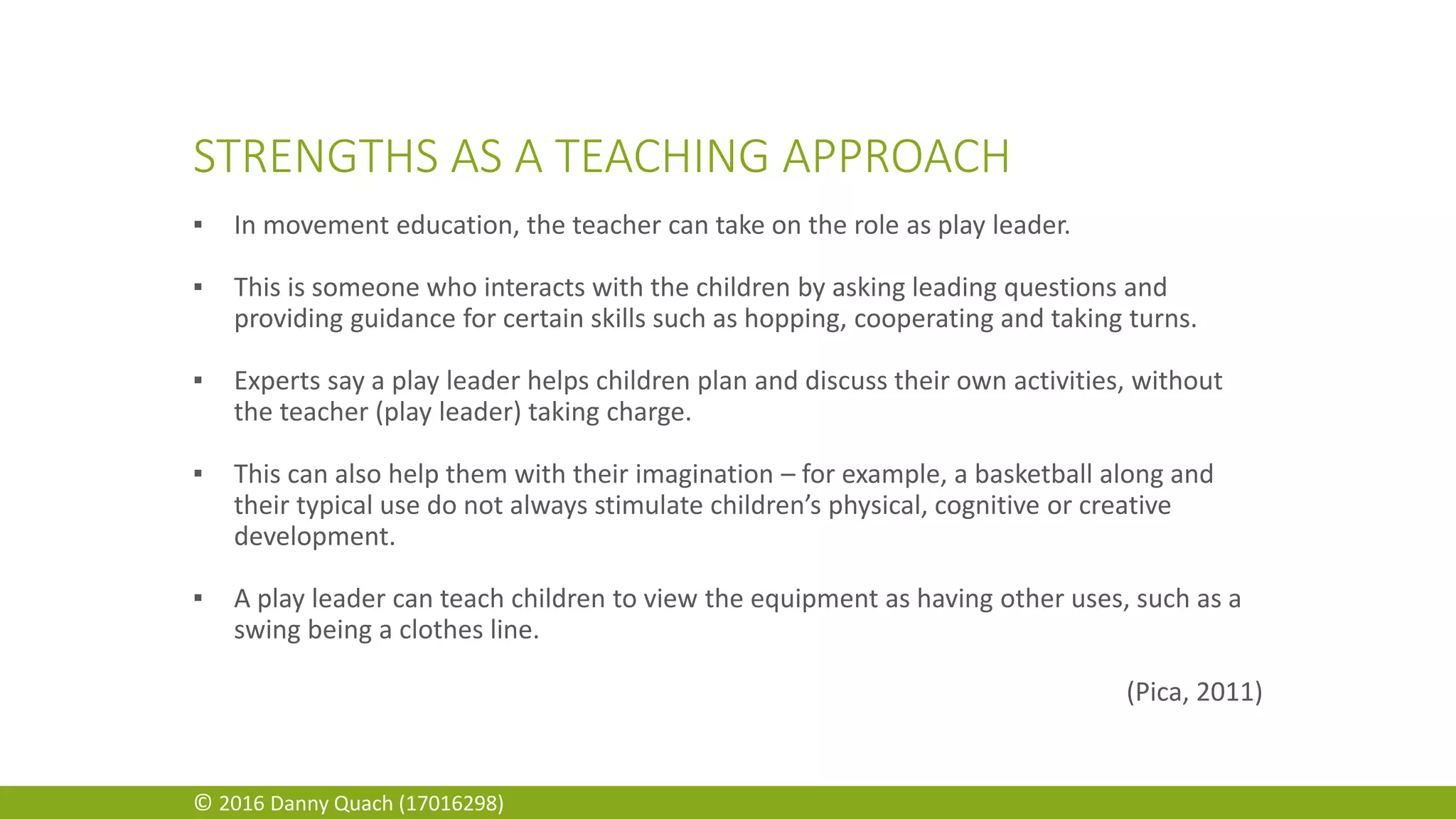 STRENGTHS AS A TEACHING APPROACH

▪ In movement education, the teacher can take on the role as play leader.

▪ This is someone who interacts with the children by asking leading questions and providing guidance for certain skills such as hopping, cooperating and taking turns.

▪ Experts say a play leader helps children plan and discuss their own activities, without the teacher (play leader) taking charge.

▪ This can also help them with their imagination – for example, a basketball along and their typical use do not always stimulate children's physical, cognitive or creative development.

▪ A play leader can teach children to view the equipment as having other uses, such as a swing being a clothes line.

(Pica, 2011)

© 2016 Danny Quach (17016298)